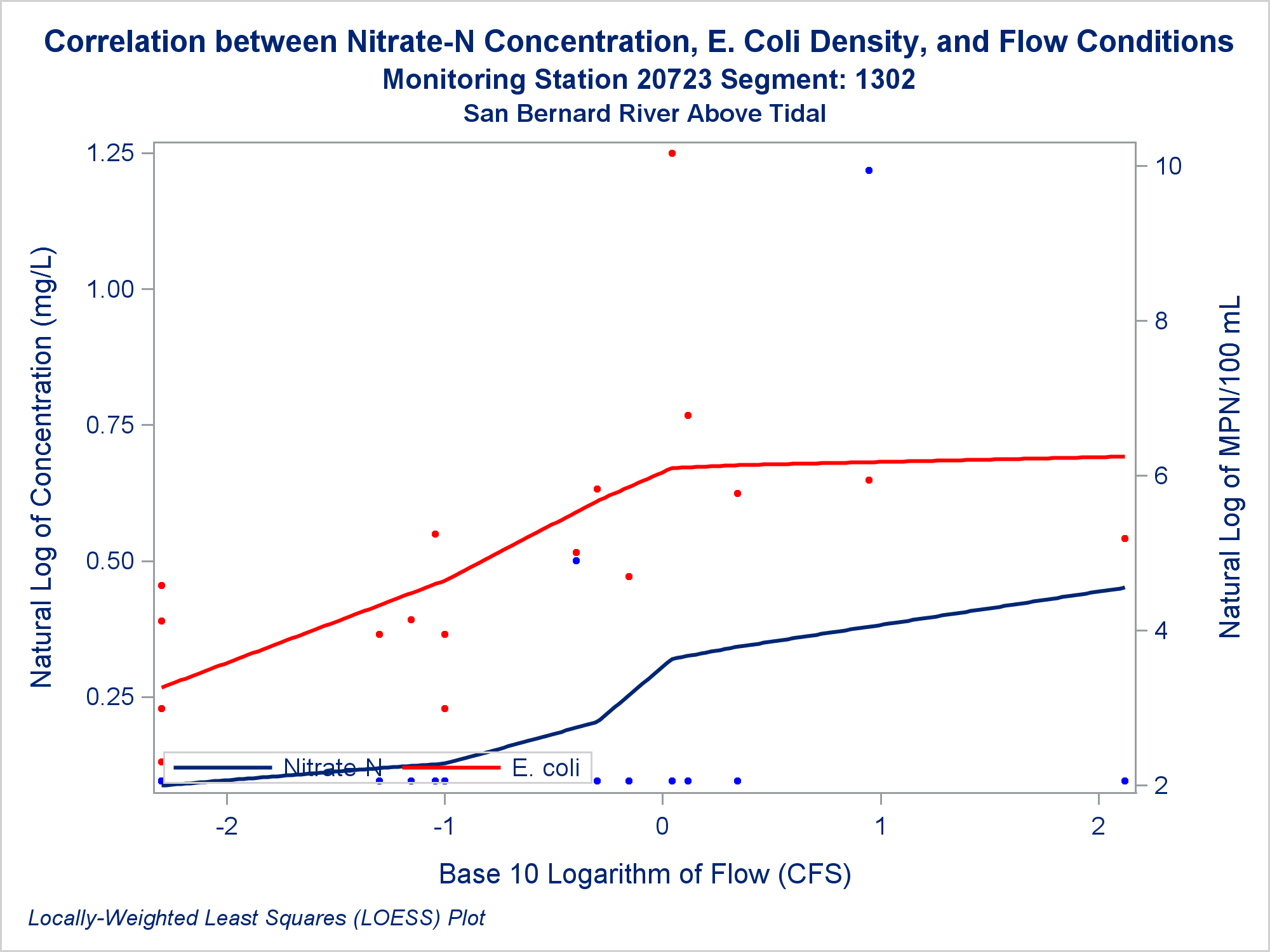 Correlation between Nitrate-N Concentration, E. Coli Density, and Flow Conditions
Monitoring Station 20723 Segment: 1302
San Bernard River Above Tidal

Natural Log of Concentration (mg/L)

1.25
1.00
0.75
0.50
0.25

Natural Log of MPN/100 mL

10
8
6
4
2

Nitrate-N
E. coli

-2
-1
0
1
2

Base 10 Logarithm of Flow (CFS)

Locally-Weighted Least Squares (LOESS) Plot